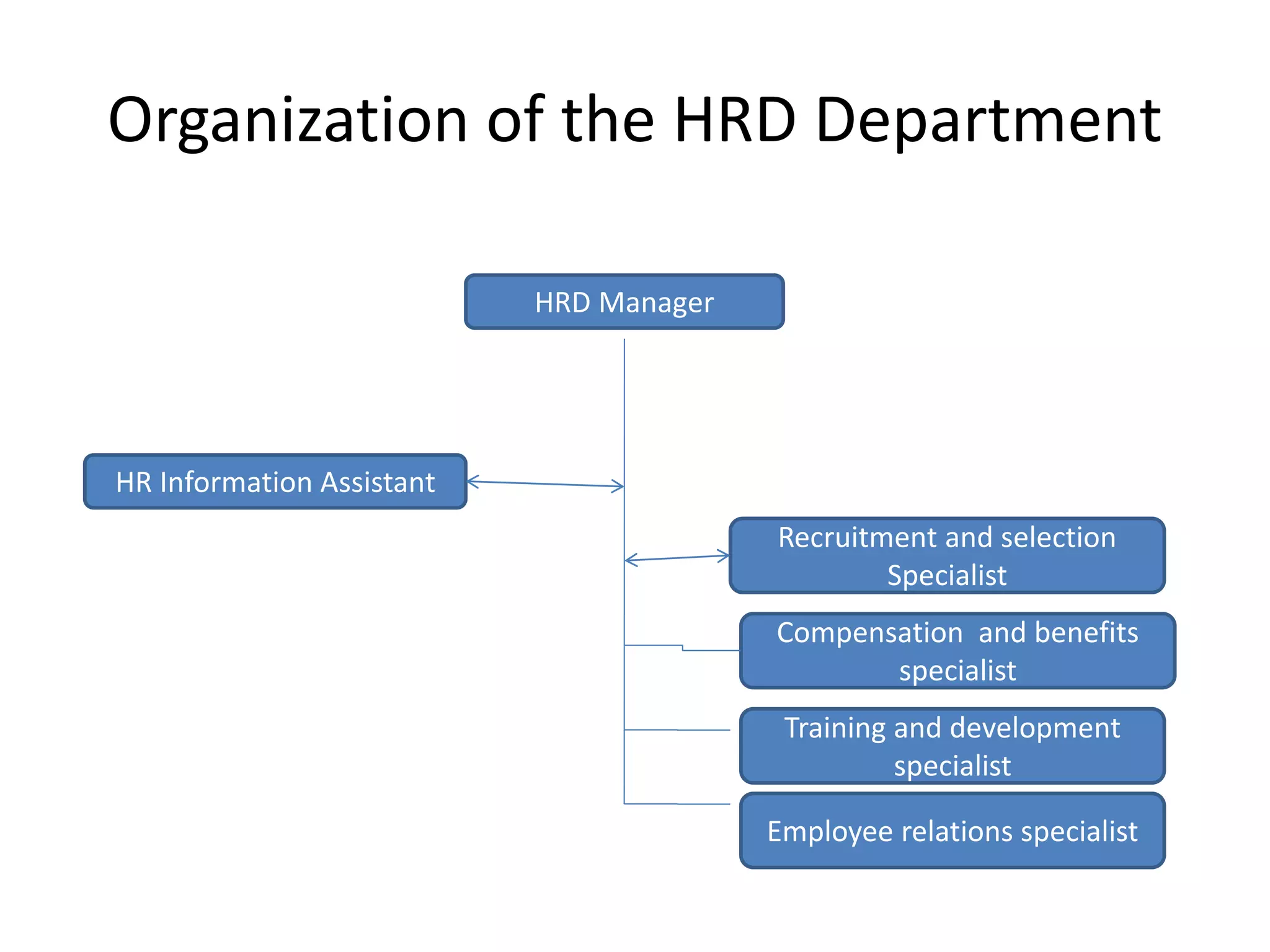 Organization of the HRD Department

HRD Manager

HR Information Assistant

Recruitment and selection Specialist

Compensation  and benefits specialist

Training and development specialist

Employee relations specialist